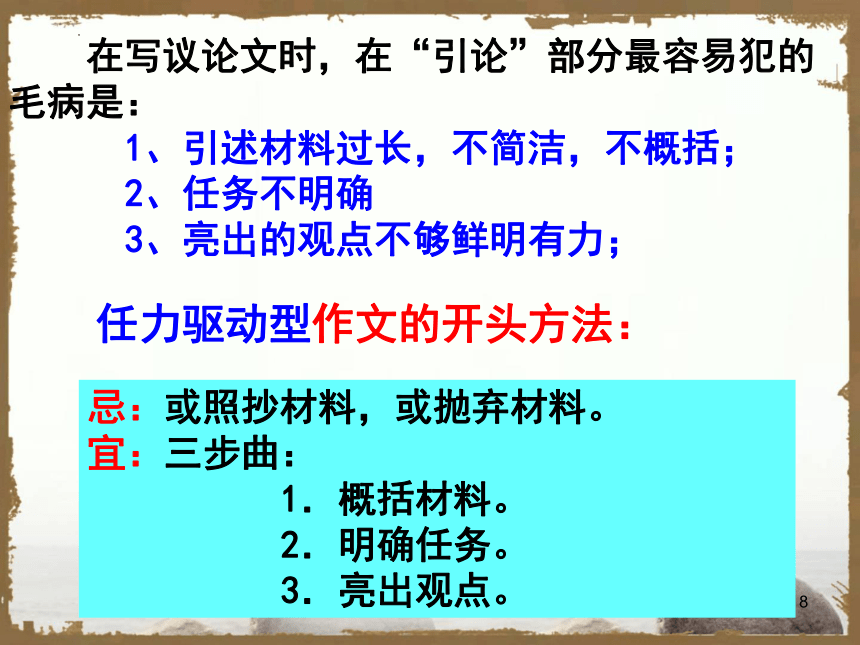 在写议论文时，在“引论”部分最容易犯的毛病是：

1、引述材料过长，不简洁，不概括；
2、任务不明确
3、亮出的观点不够鲜明有力；

任力驱动型作文的开头方法：

忌：或照抄材料，或抛弃材料。
宜：三步曲：
1．概括材料。
2．明确任务。
3．亮出观点。

8